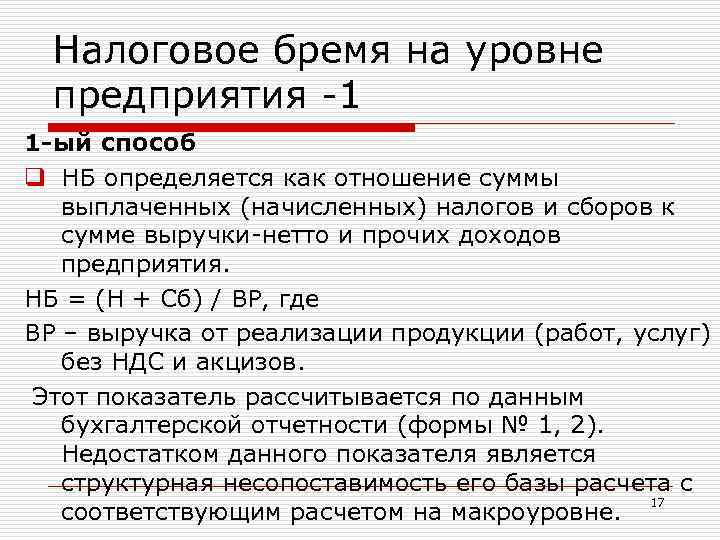 Налоговое бремя на уровне предприятия -1

1-ый способ

НБ определяется как отношение суммы выплаченных (начисленных) налогов и сборов к сумме выручки-нетто и прочих доходов предприятия.

НБ = (Н + Сб) / ВР, где

ВР – выручка от реализации продукции (работ, услуг) без НДС и акцизов.

Этот показатель рассчитывается по данным бухгалтерской отчетности (формы № 1, 2). Недостатком данного показателя является структурная несопоставимость его базы расчета с соответствующим расчетом на макроуровне.

17